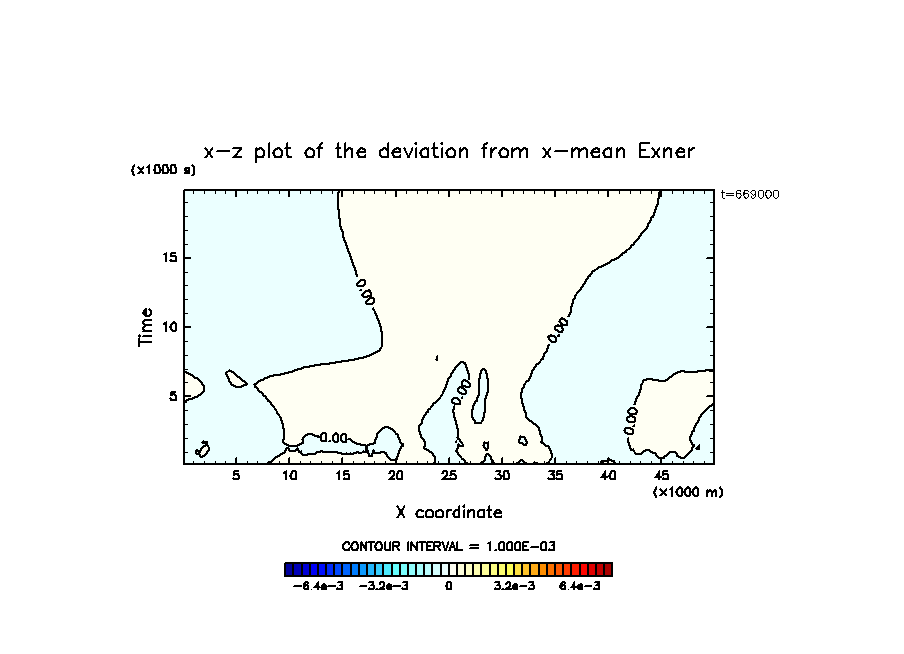 x−z plot of the deviation from x−mean Exner

(x1000 s)

t=669000

Time

15

10

5

0.00

0.00

0.00

0.00

0.00

5 10 15 20 25 30 35 40 45

(x1000 m)

X coordinate

CONTOUR INTERVAL = 1.000E−03

−6.4e−3 −3.2e−3 0 3.2e−3 6.4e−3